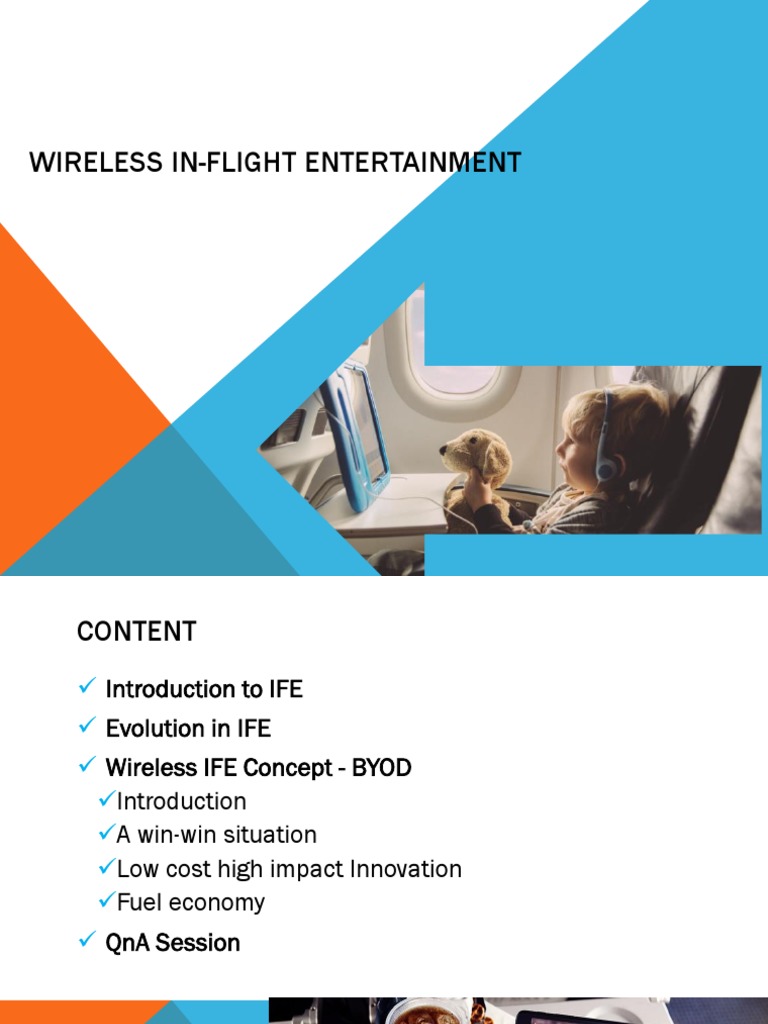 WIRELESS IN-FLIGHT ENTERTAINMENT

CONTENT

✓ Introduction to IFE
✓ Evolution in IFE
✓ Wireless IFE Concept - BYOD
✓Introduction
✓A win-win situation
✓Low cost high impact Innovation
✓Fuel economy
✓ QnA Session